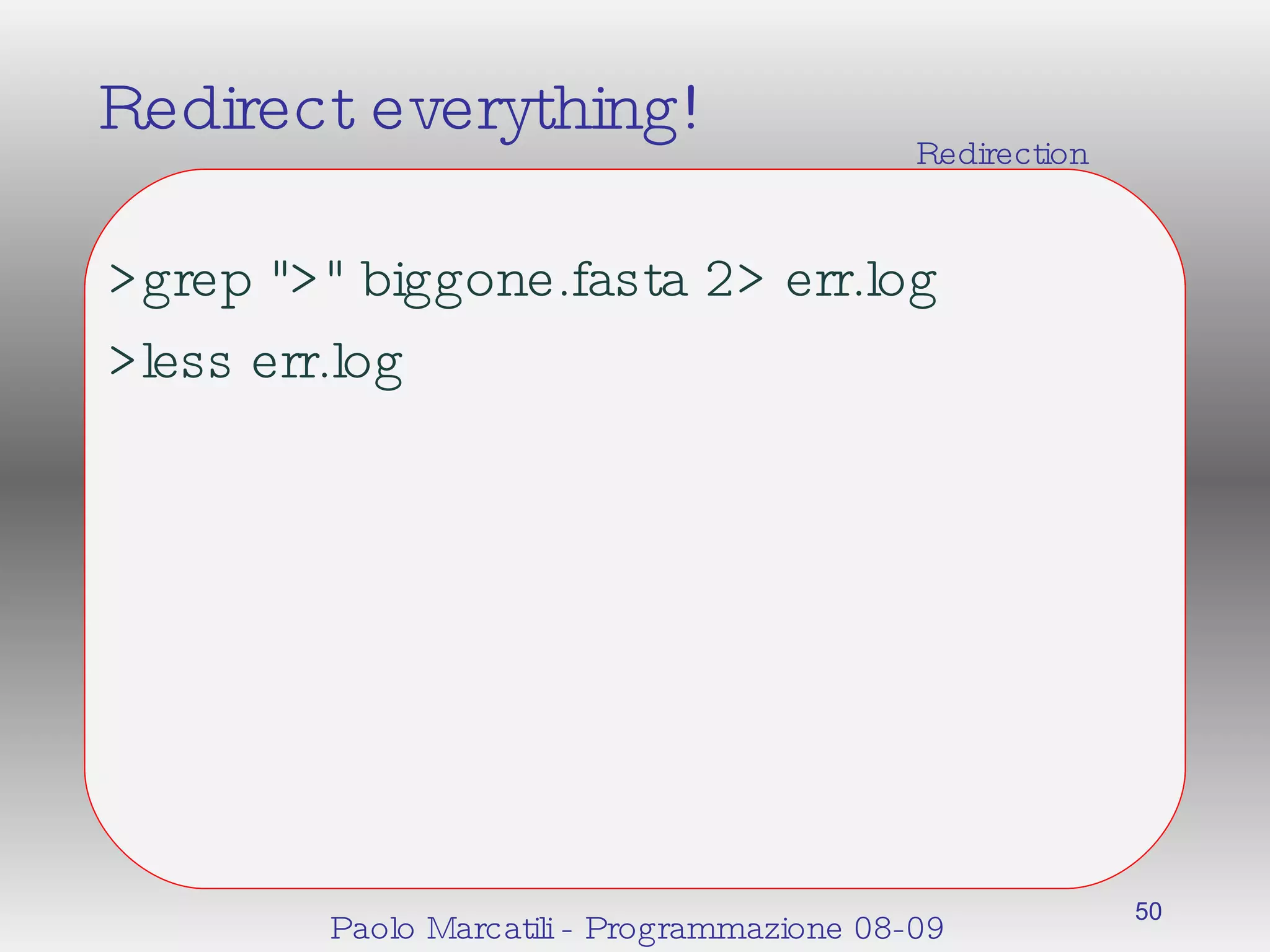 Redirect everything!

Redirection

>grep ">" biggone.fasta 2> err.log

>less err.log

Paolo Marcatili - Programmazione 08-09

50